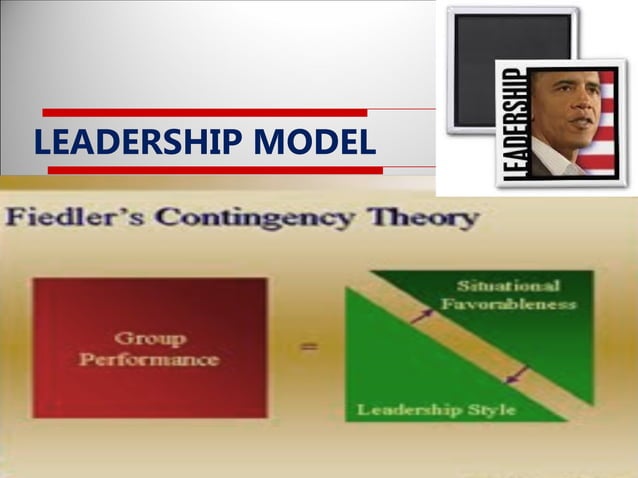 LEADERSHIP MODEL

LEADERSHIP

Fiedler's Contingency Theory

Group Performance

=

Situational Favorableness

Leadership Style